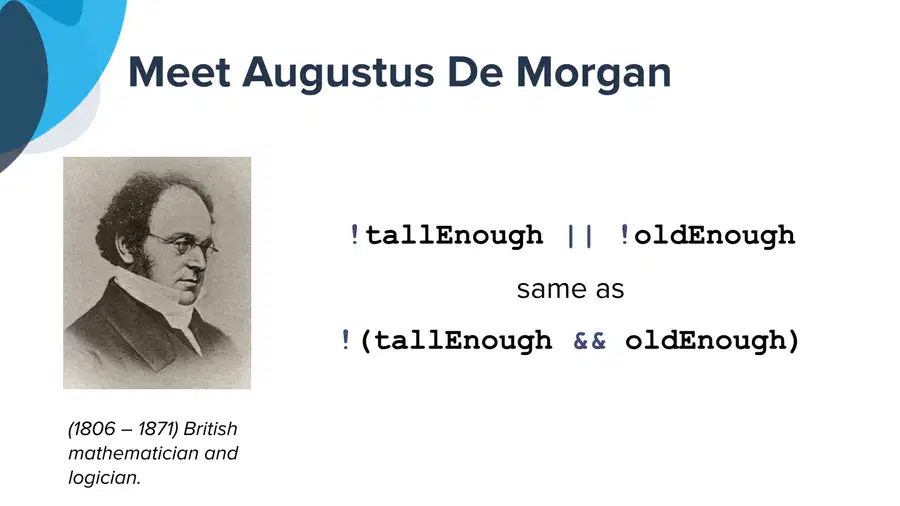 Meet Augustus De Morgan

(1806 – 1871) British mathematician and logician.

!tallEnough || !oldEnough

same as

!(tallEnough && oldEnough)